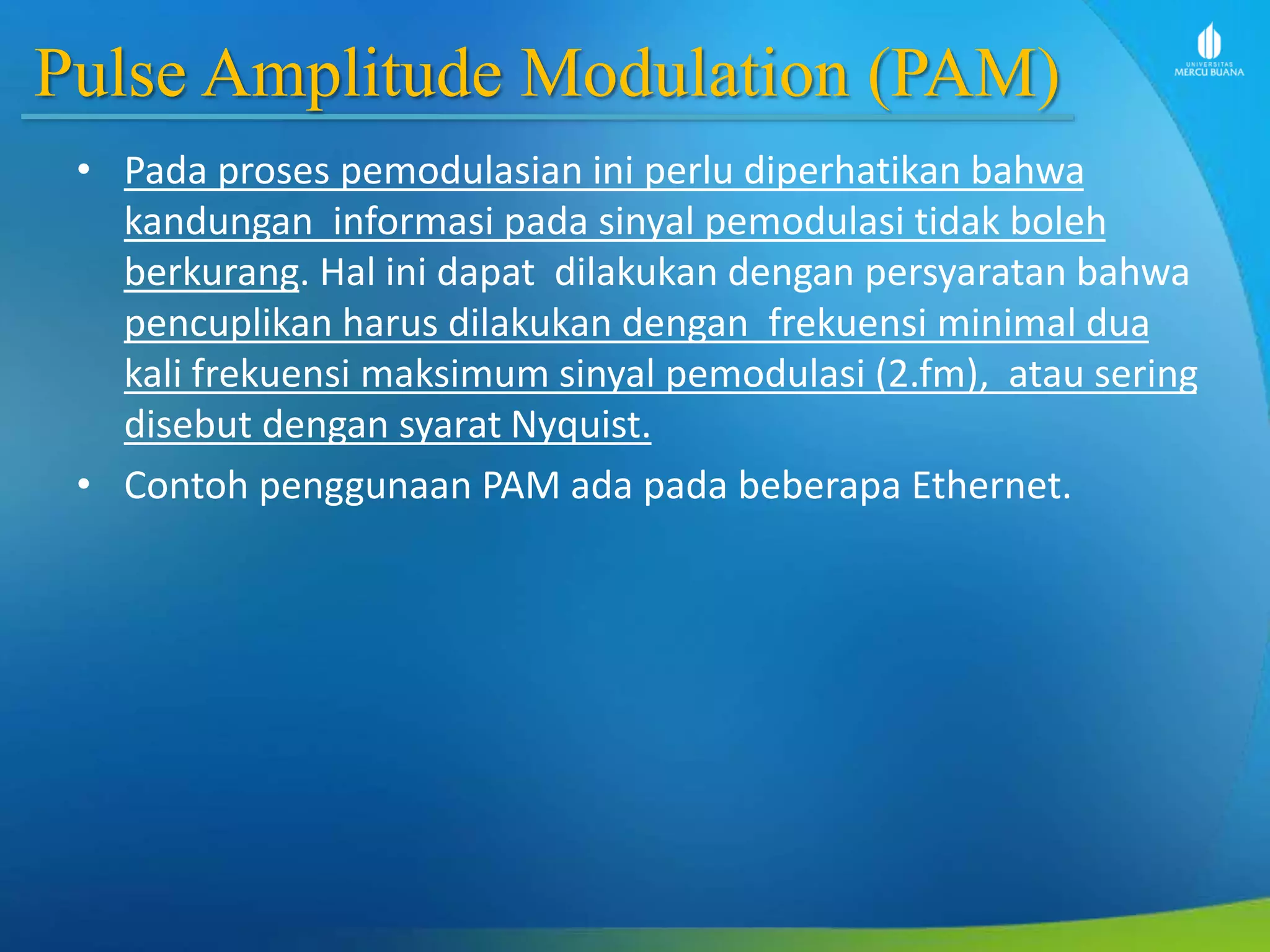 Pulse Amplitude Modulation (PAM)

UNIVERSITAS MERCU BUANA

• Pada proses pemodulasian ini perlu diperhatikan bahwa kandungan informasi pada sinyal pemodulasi tidak boleh berkurang. Hal ini dapat dilakukan dengan persyaratan bahwa pencuplikan harus dilakukan dengan frekuensi minimal dua kali frekuensi maksimum sinyal pemodulasi (2.fm), atau sering disebut dengan syarat Nyquist.

• Contoh penggunaan PAM ada pada beberapa Ethernet.